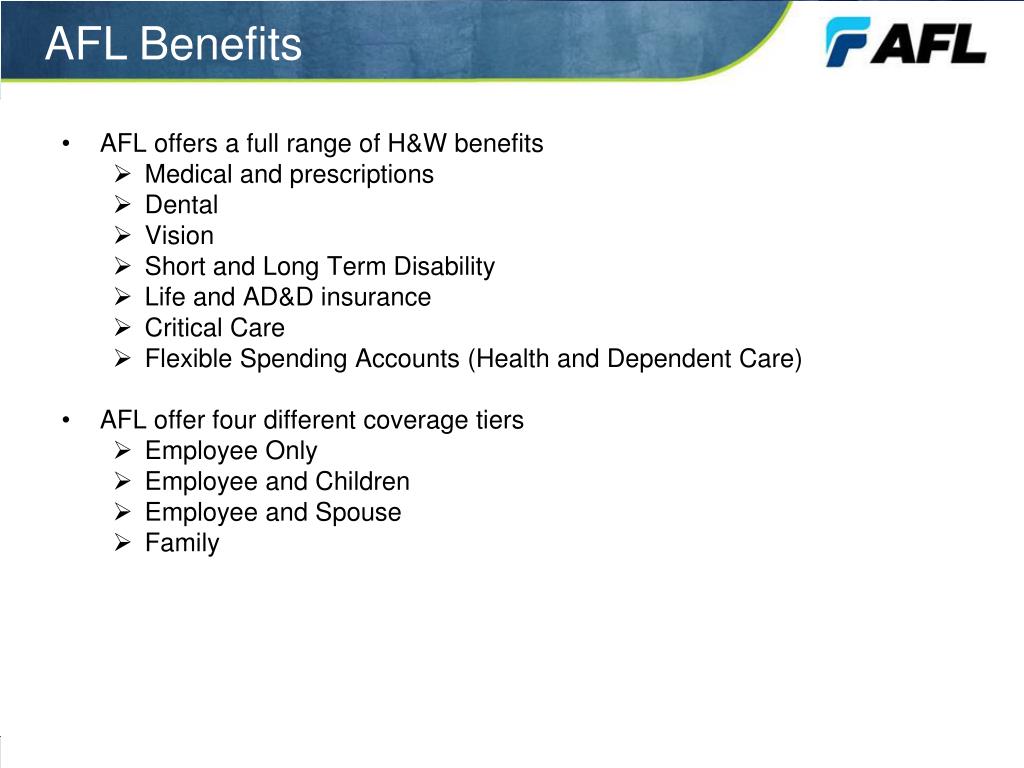 AFL Benefits

AFL

• AFL offers a full range of H&W benefits
  ➢ Medical and prescriptions
  ➢ Dental
  ➢ Vision
  ➢ Short and Long Term Disability
  ➢ Life and AD&D insurance
  ➢ Critical Care
  ➢ Flexible Spending Accounts (Health and Dependent Care)

• AFL offer four different coverage tiers
  ➢ Employee Only
  ➢ Employee and Children
  ➢ Employee and Spouse
  ➢ Family